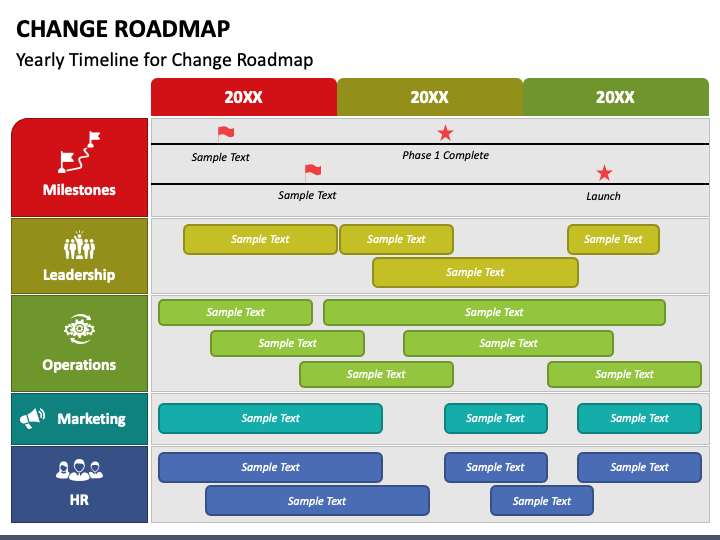 CHANGE ROADMAP

Yearly Timeline for Change Roadmap

20XX 20XX 20XX

Milestones

Sample Text

Phase 1 Complete

Sample Text

Launch

Leadership

Sample Text Sample Text Sample Text

Sample Text

Operations

Sample Text Sample Text

Sample Text Sample Text

Sample Text Sample Text

Marketing

Sample Text Sample Text Sample Text

HR

Sample Text Sample Text Sample Text

Sample Text Sample Text